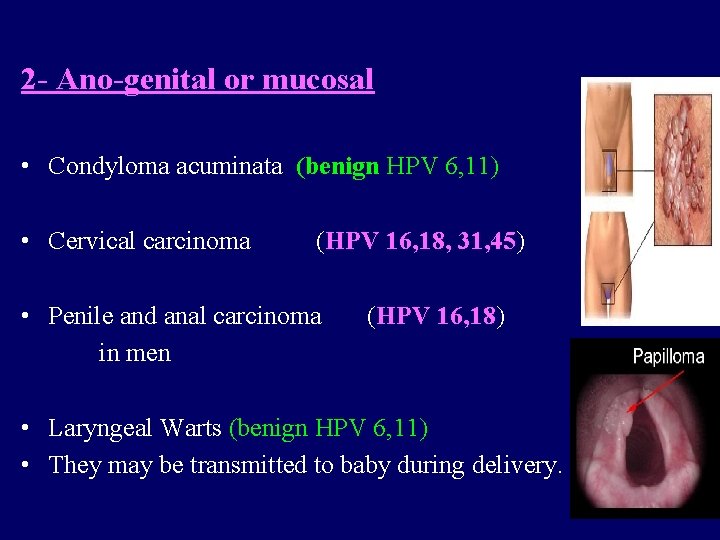 2- Ano-genital or mucosal

• Condyloma acuminata (benign HPV 6,11)

• Cervical carcinoma (HPV 16,18, 31,45)

• Penile and anal carcinoma (HPV 16,18) in men

• Laryngeal Warts (benign HPV 6,11)
• They may be transmitted to baby during delivery.

Papilloma